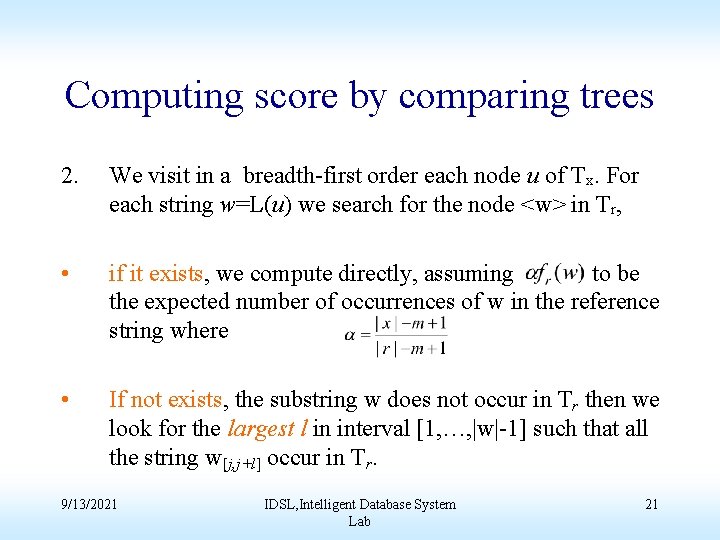 Computing score by comparing trees

2. We visit in a breadth-first order each node $u$ of $T_x$. For each string $w$=L($u$) we search for the node <w> in $T_r$,

• if it exists, we compute directly, assuming $\alpha f_r(w)$ to be the expected number of occurrences of w in the reference string where $\alpha = \frac{|x|-m+1}{|r|-m+1}$

• If not exists, the substring w does not occur in $T_r$ then we look for the largest $l$ in interval [1,…,|w|-1] such that all the string $w_{[j,j+l]}$ occur in $T_r$.

9/13/2021

IDSL,Intelligent Database System Lab

21